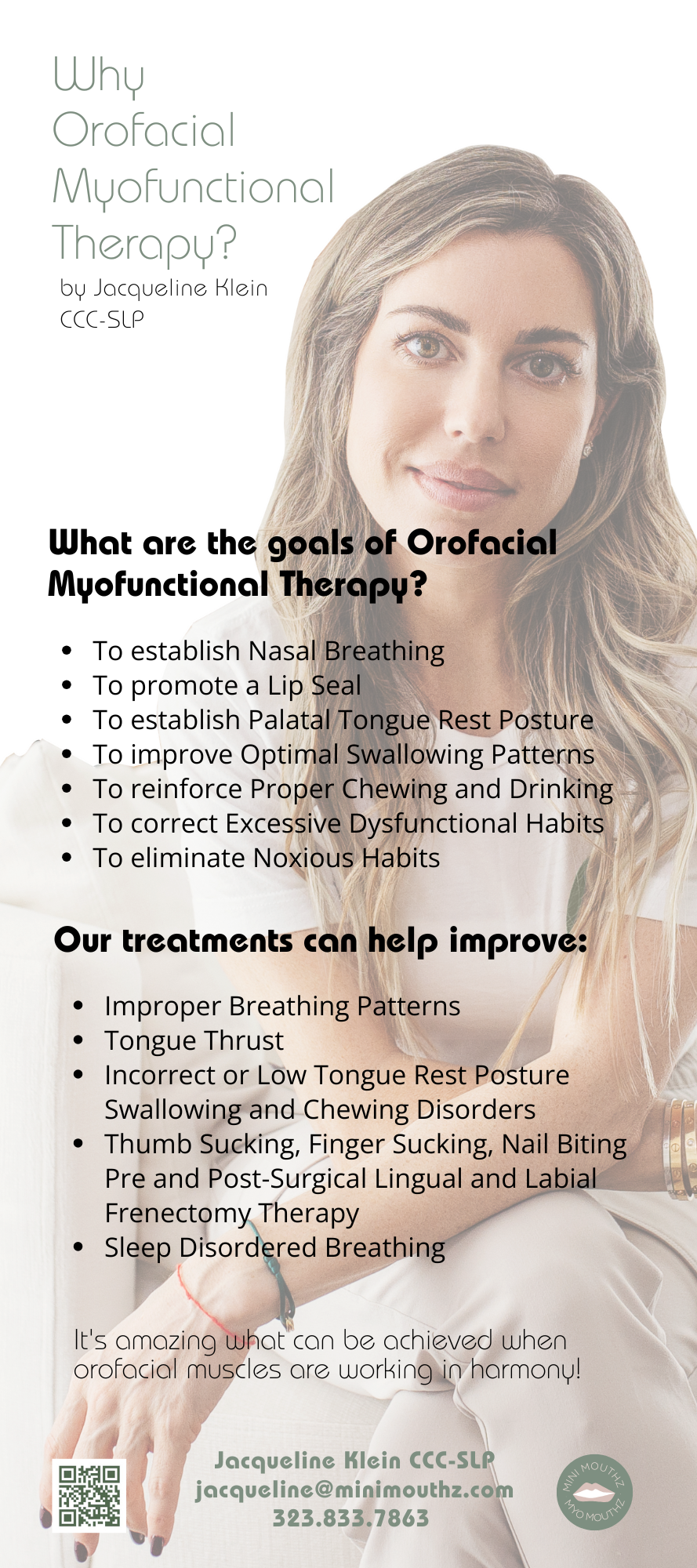 Why Orofacial Myofunctional Therapy?

by Jacqueline Klein CCC-SLP

What are the goals of Orofacial Myofunctional Therapy?

- To establish Nasal Breathing
- To promote a Lip Seal
- To establish Palatal Tongue Rest Posture
- To improve Optimal Swallowing Patterns
- To reinforce Proper Chewing and Drinking
- To correct Excessive Dysfunctional Habits
- To eliminate Noxious Habits

Our treatments can help improve:

- Improper Breathing Patterns
- Tongue Thrust
- Incorrect or Low Tongue Rest Posture Swallowing and Chewing Disorders
- Thumb Sucking, Finger Sucking, Nail Biting Pre and Post-Surgical Lingual and Labial Frenectomy Therapy
- Sleep Disordered Breathing

It's amazing what can be achieved when orofacial muscles are working in harmony!

Jacqueline Klein CCC-SLP
jacqueline@minimouthz.com
323.833.7863

MINI MOUTHZ
MYO MOUTHZ